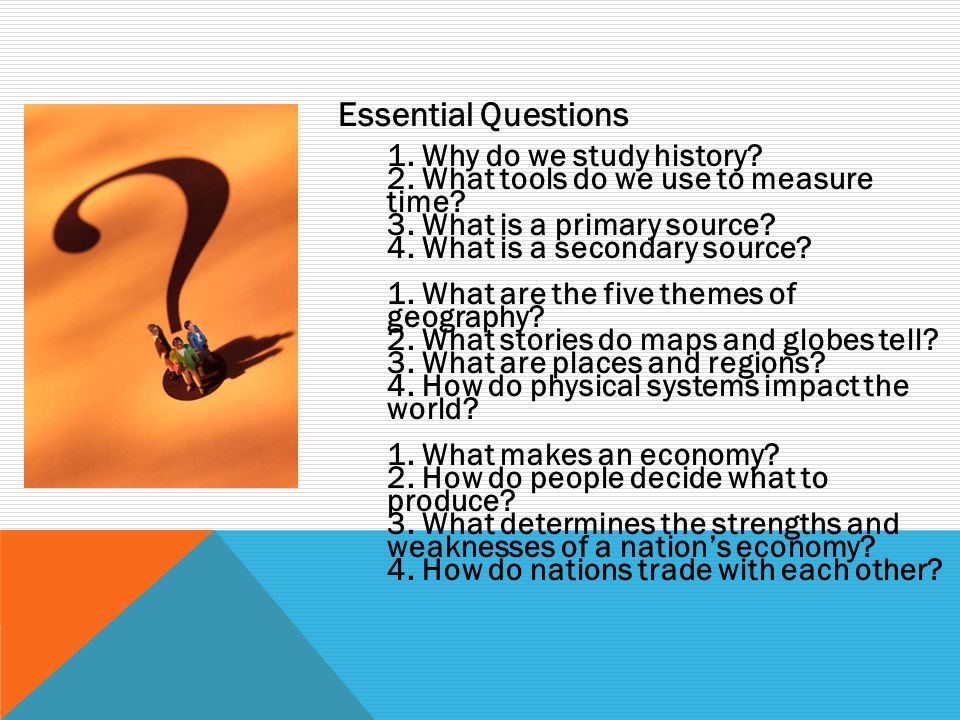 Essential Questions

1. Why do we study history?
2. What tools do we use to measure time?
3. What is a primary source?
4. What is a secondary source?

1. What are the five themes of geography?
2. What stories do maps and globes tell?
3. What are places and regions?
4. How do physical systems impact the world?

1. What makes an economy?
2. How do people decide what to produce?
3. What determines the strengths and weaknesses of a nation's economy?
4. How do nations trade with each other?